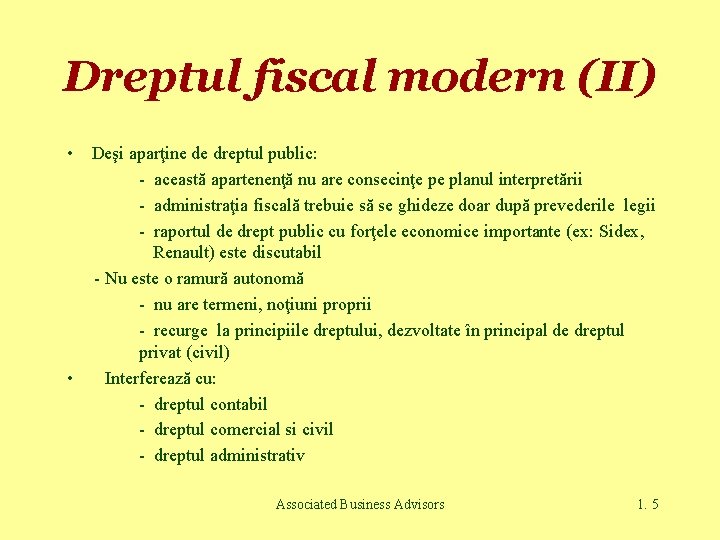 Dreptul fiscal modern (II)

• Deşi aparţine de dreptul public:

- această apartenenţă nu are consecinţe pe planul interpretării

- administraţia fiscală trebuie să se ghideze doar după prevederile legii

- raportul de drept public cu forţele economice importante (ex: Sidex, Renault) este discutabil

- Nu este o ramură autonomă

- nu are termeni, noţiuni proprii

- recurge la principiile dreptului, dezvoltate în principal de dreptul privat (civil)

• Interferează cu:

- dreptul contabil

- dreptul comercial si civil

- dreptul administrativ

Associated Business Advisors

1. 5